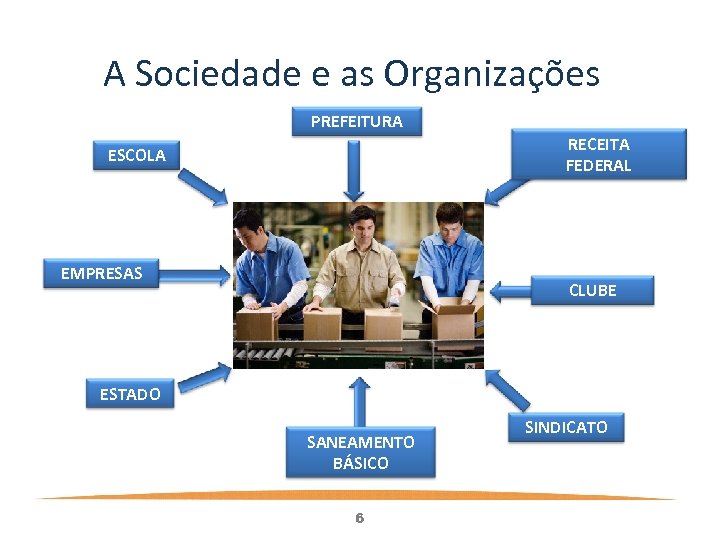 A Sociedade e as Organizações

PREFEITURA

ESCOLA

RECEITA FEDERAL

EMPRESAS

CLUBE

ESTADO

SINDICATO

SANEAMENTO BÁSICO

6